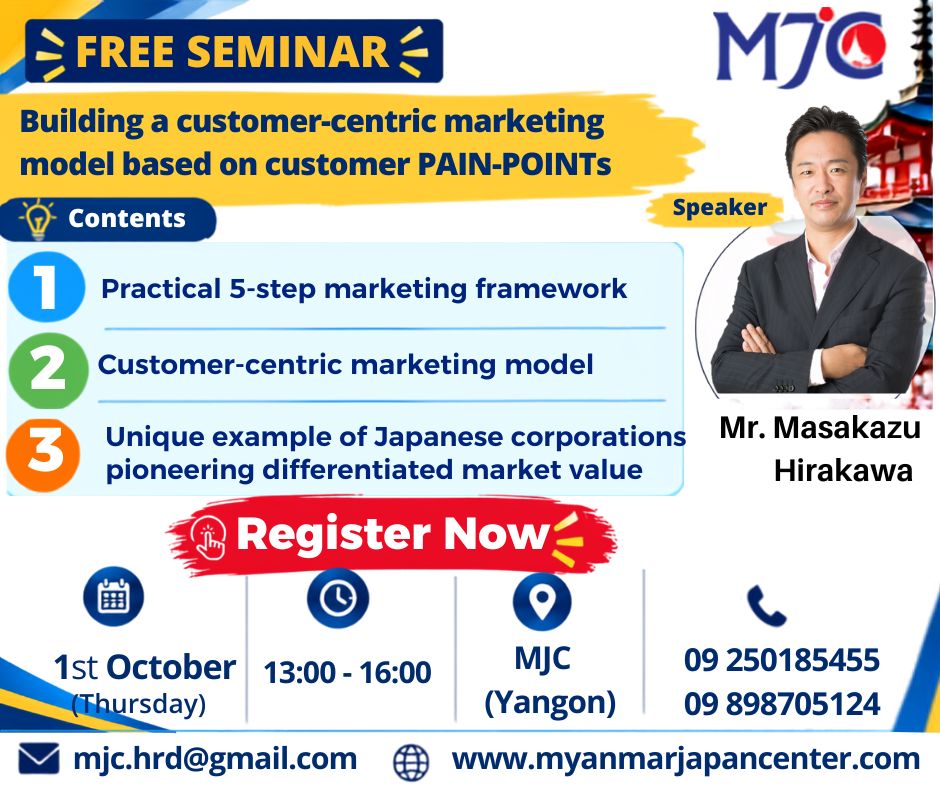 FREE SEMINAR

MJC

Building a customer-centric marketing model based on customer PAIN-POINTs

Contents

Speaker

1 Practical 5-step marketing framework

2 Customer-centric marketing model

3 Unique example of Japanese corporations pioneering differentiated market value

Mr. Masakazu Hirakawa

Register Now

1st October (Thursday)

13:00 - 16:00

MJC (Yangon)

09 250185455
09 898705124

mjc.hrd@gmail.com

www.myanmarjapancenter.com